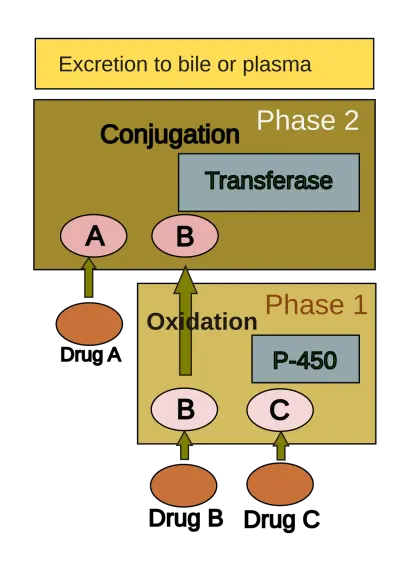 Excretion to bile or plasma

Phase 2

Conjugation

Transferase

A

B

Phase 1

Oxidation

P-450

Drug A

B

C

Drug B

Drug C